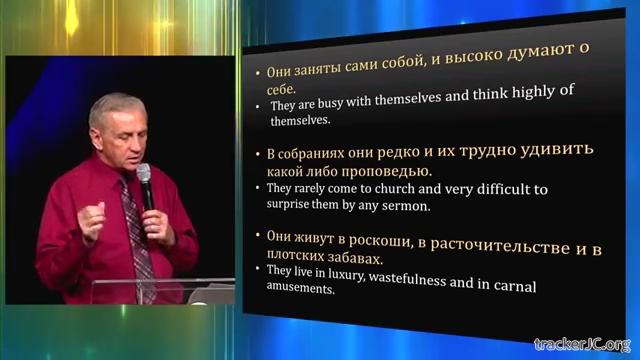 • Они заняты сами собой, и высоко думают о себе.
• They are busy with themselves and think highly of themselves.

• В собраниях они редко и их трудно удивить какой либо проповедью.
• They rarely come to church and very difficult to surprise them by any sermon.

• Они живут в роскоши, в расточительстве и в плотских забавах.
• They live in luxury, wastefulness and in carnal amusements.

trackerJC.org